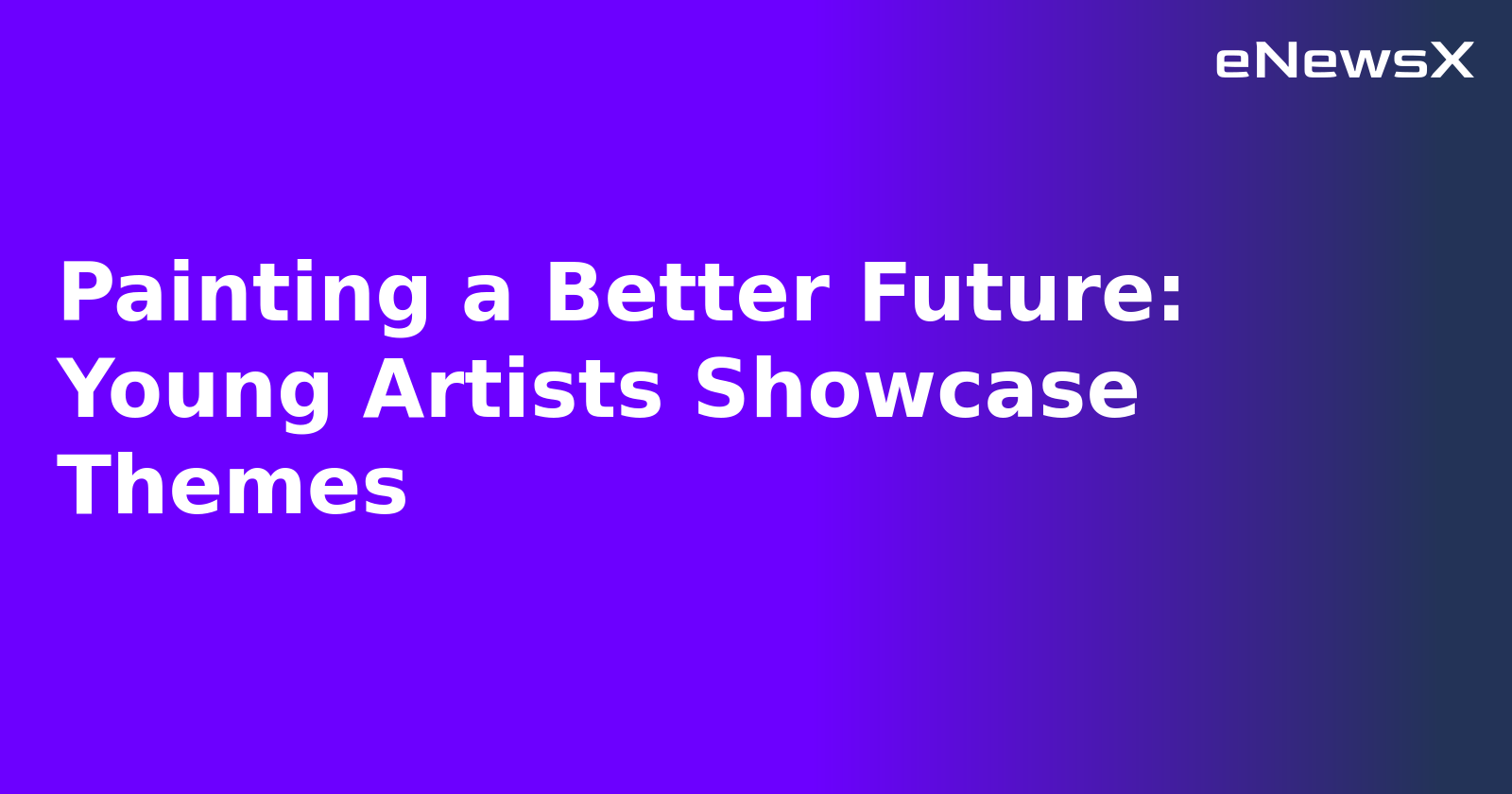 eNewsX

Painting a Better Future: Young Artists Showcase Themes